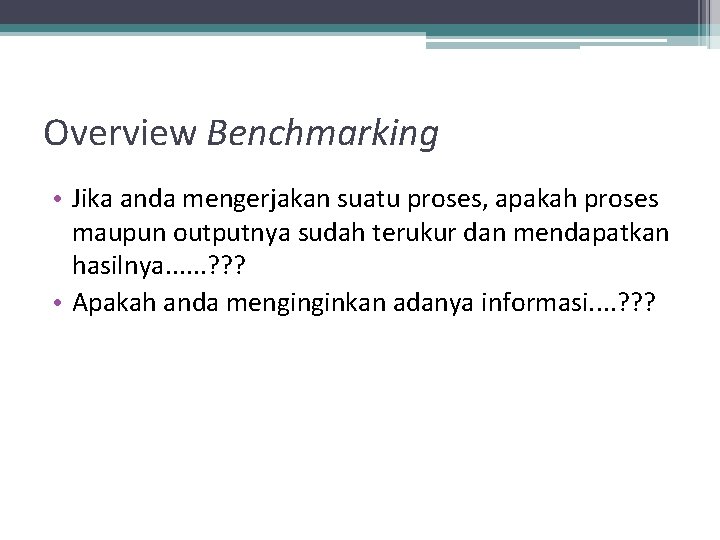 Overview Benchmarking

• Jika anda mengerjakan suatu proses, apakah proses maupun outputnya sudah terukur dan mendapatkan hasilnya......???
• Apakah anda menginginkan adanya informasi....???